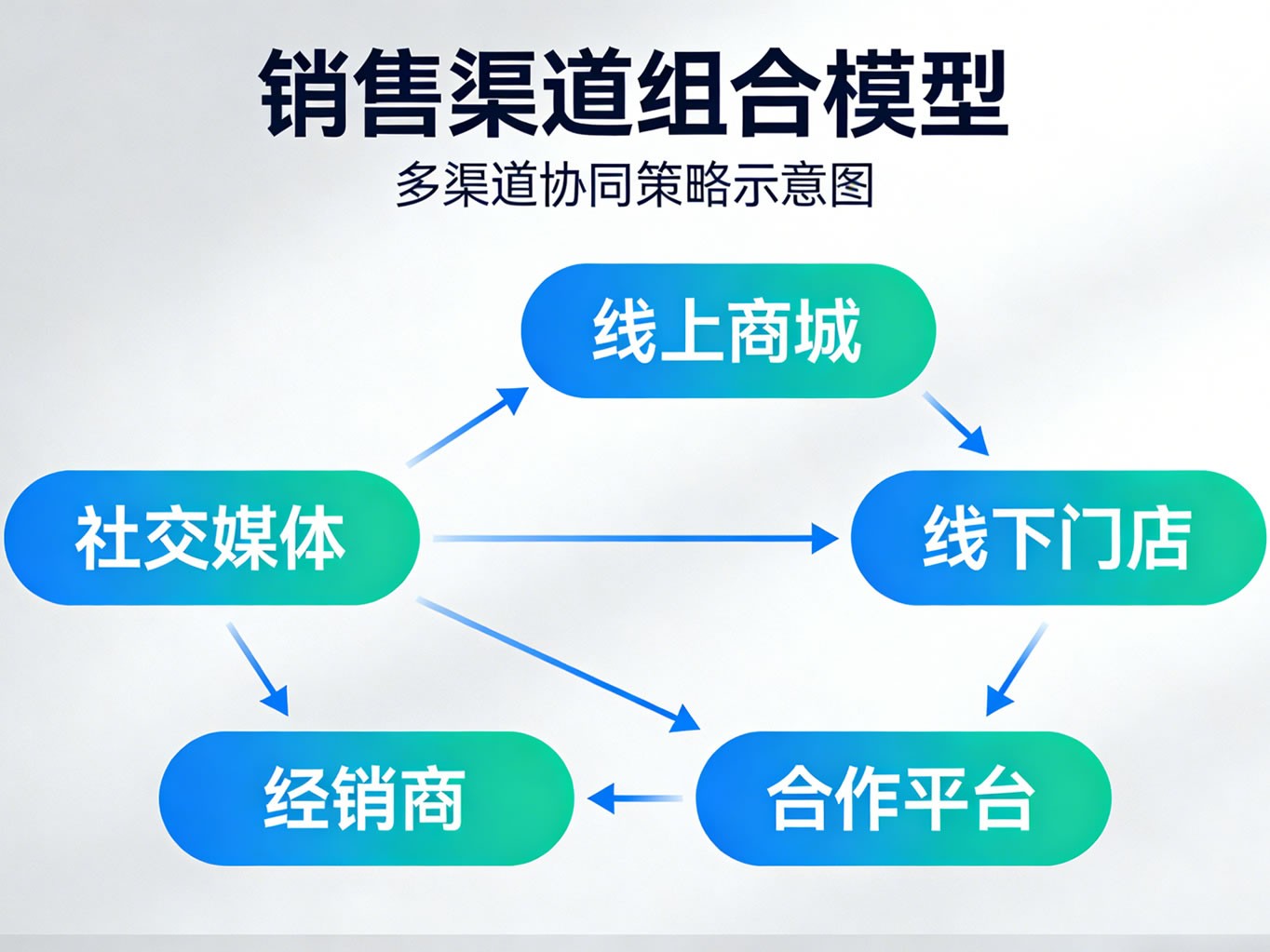 销售渠道组合模型

多渠道协同策略示意图

线上商城

社交媒体

线下门店

经销商

合作平台